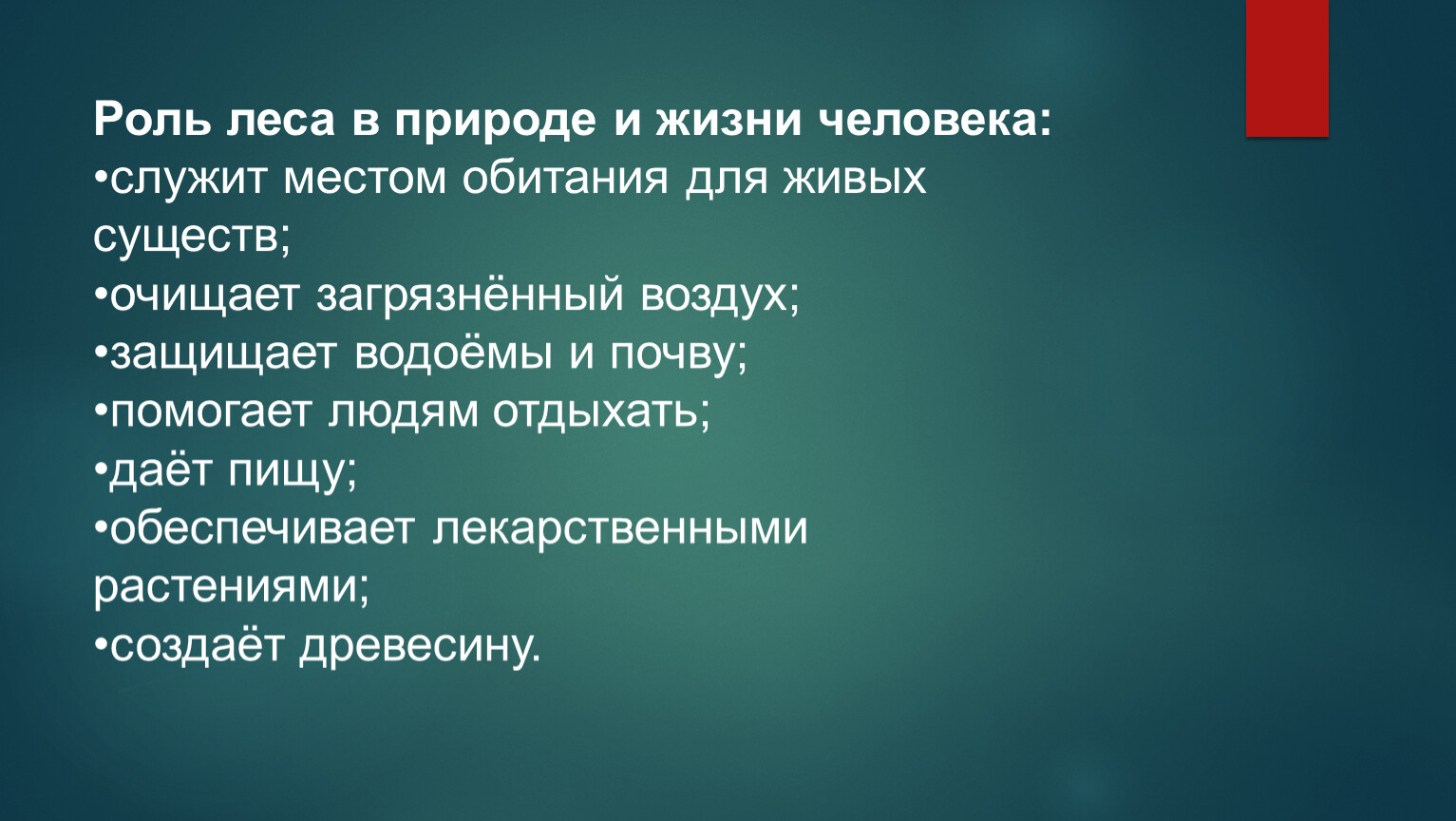 Роль леса в природе и жизни человека:
•служит местом обитания для живых существ;
•очищает загрязнённый воздух;
•защищает водоёмы и почву;
•помогает людям отдыхать;
•даёт пищу;
•обеспечивает лекарственными растениями;
•создаёт древесину.